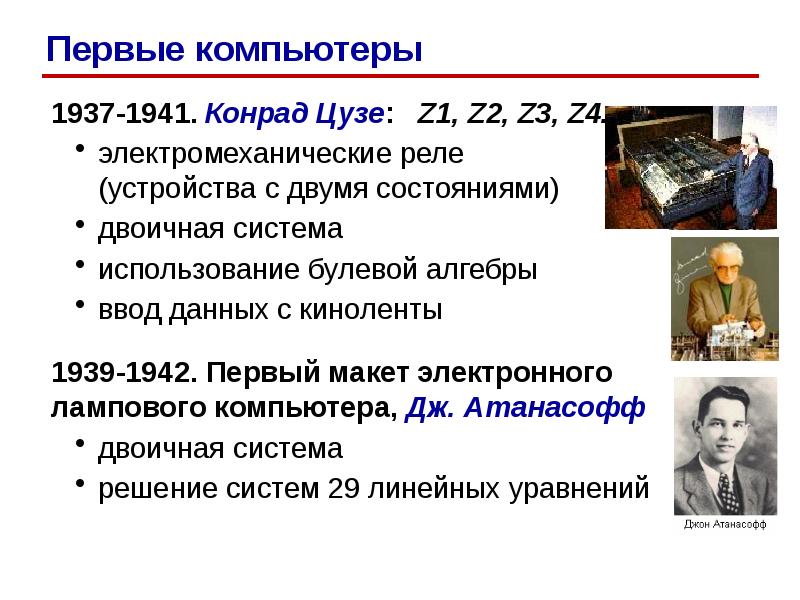 Первые компьютеры

1937-1941. Конрад Цузе: Z1, Z2, Z3, Z4.

• электромеханические реле (устройства с двумя состояниями)
• двоичная система
• использование булевой алгебры
• ввод данных с киноленты

1939-1942. Первый макет электронного лампового компьютера, Дж. Атанасофф

• двоичная система
• решение систем 29 линейных уравнений

Джон Атанасофф